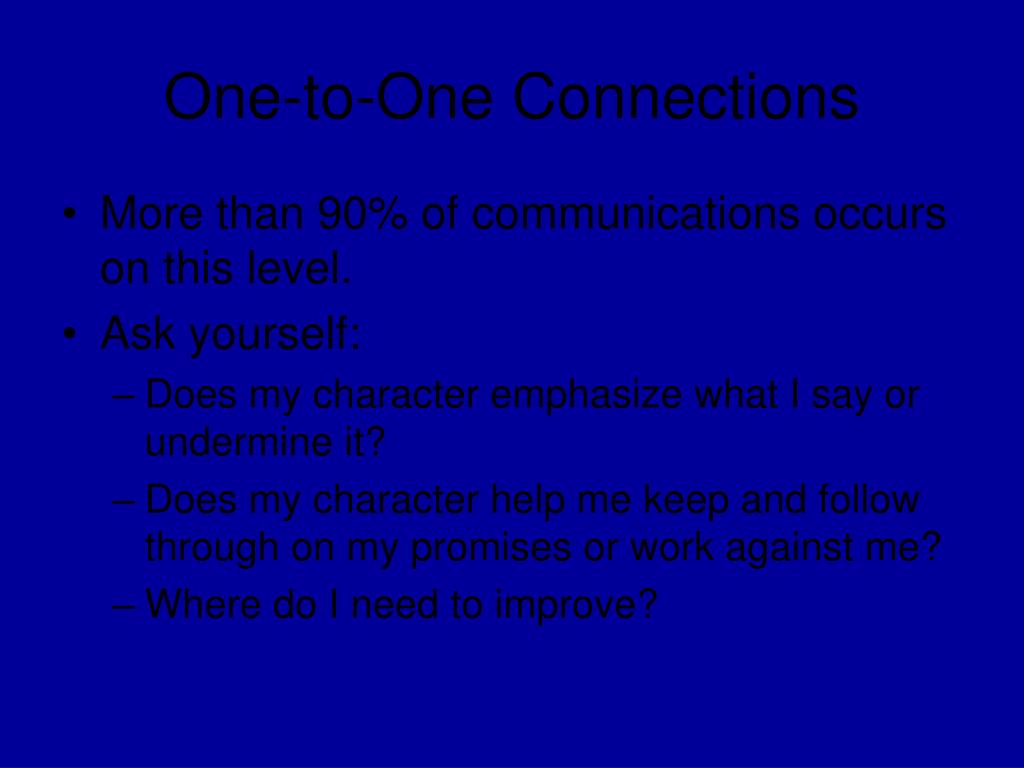 One-to-One Connections

• More than 90% of communications occurs on this level.
• Ask yourself:
– Does my character emphasize what I say or undermine it?
– Does my character help me keep and follow through on my promises or work against me?
– Where do I need to improve?